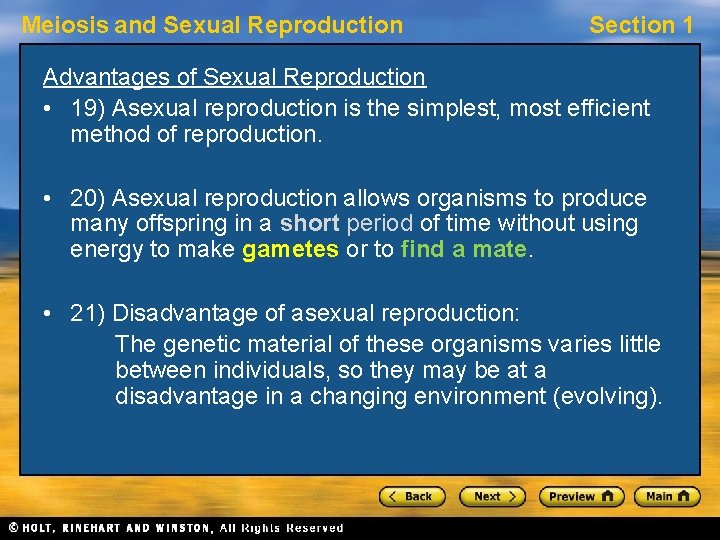 Meiosis and Sexual Reproduction

Section 1

Advantages of Sexual Reproduction

• 19) Asexual reproduction is the simplest, most efficient method of reproduction.

• 20) Asexual reproduction allows organisms to produce many offspring in a short period of time without using energy to make gametes or to find a mate.

• 21) Disadvantage of asexual reproduction:
The genetic material of these organisms varies little between individuals, so they may be at a disadvantage in a changing environment (evolving).

< Back
Next >
Preview
Main

© HOLT, RINEHART AND WINSTON, All Rights Reserved